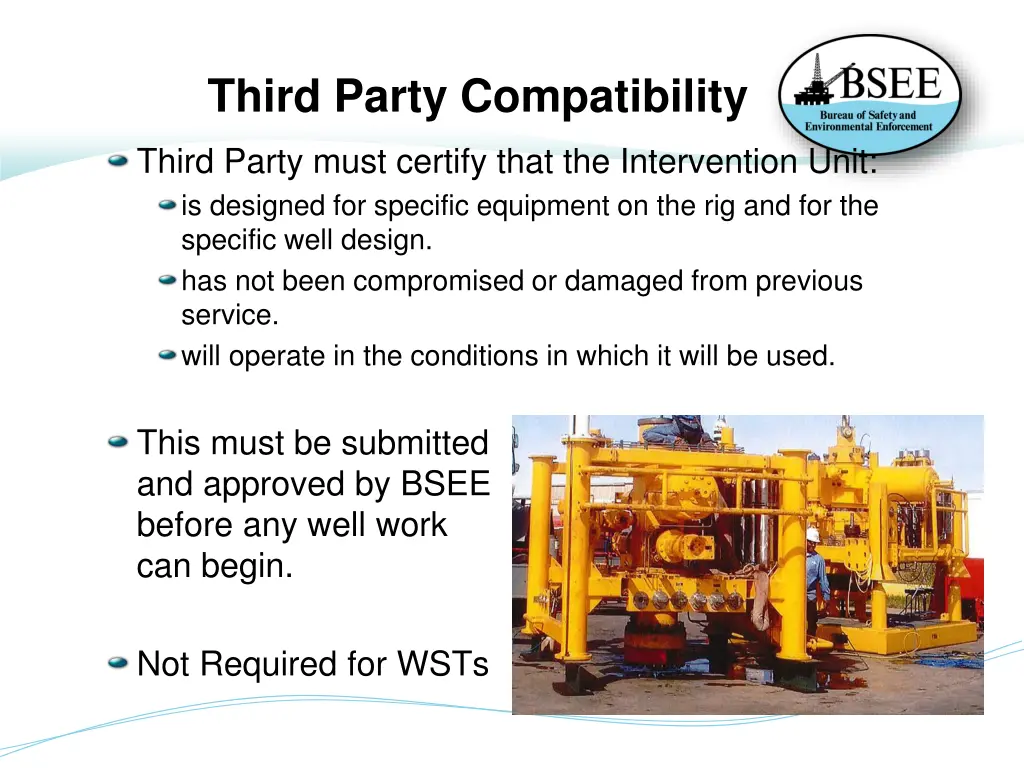 Third Party Compatibility

BSEE
Bureau of Safety and Environmental Enforcement

Third Party must certify that the Intervention Unit:

is designed for specific equipment on the rig and for the specific well design.

has not been compromised or damaged from previous service.

will operate in the conditions in which it will be used.

This must be submitted and approved by BSEE before any well work can begin.

Not Required for WSTs